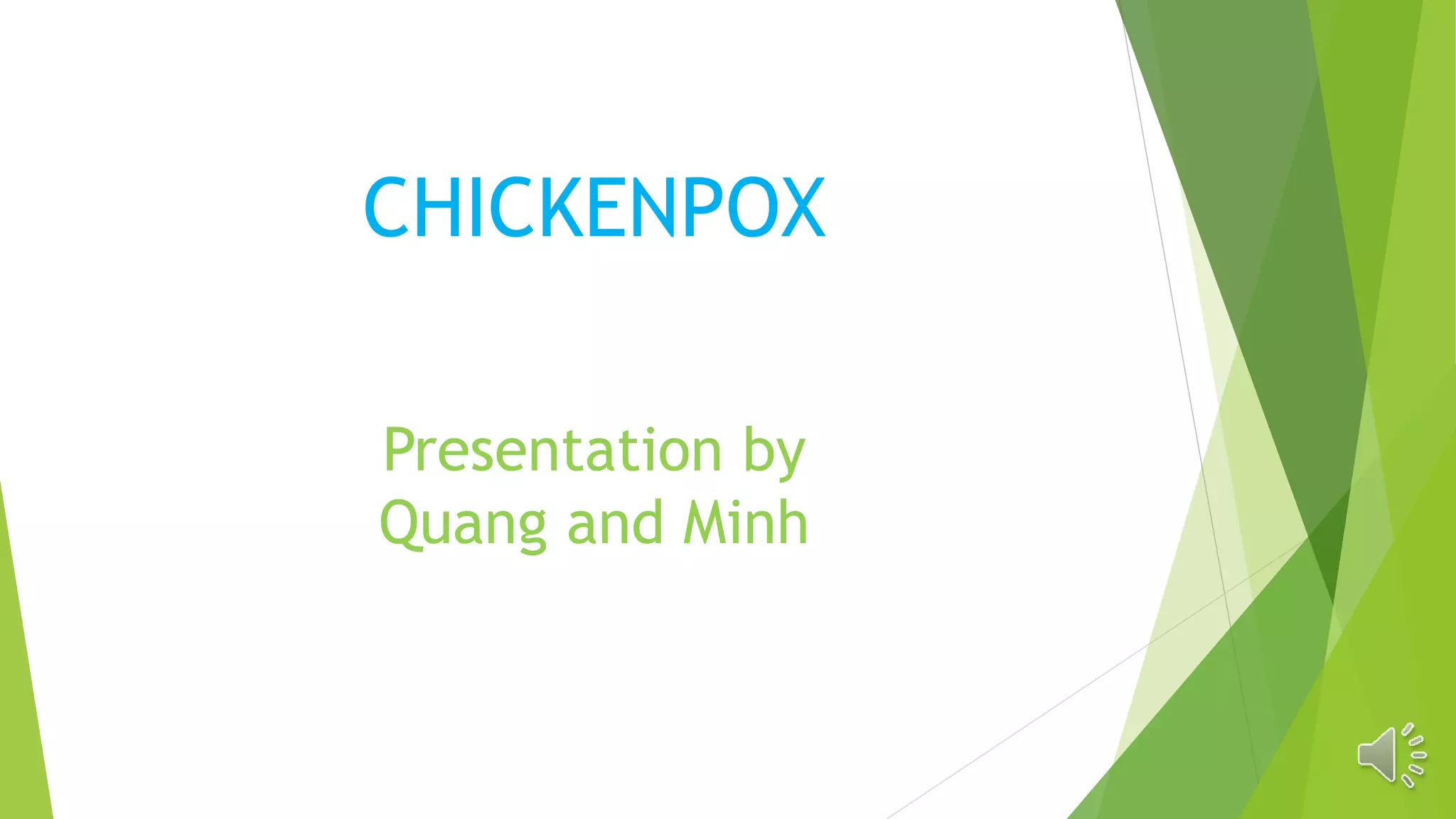 CHICKENPOX

Presentation by Quang and Minh